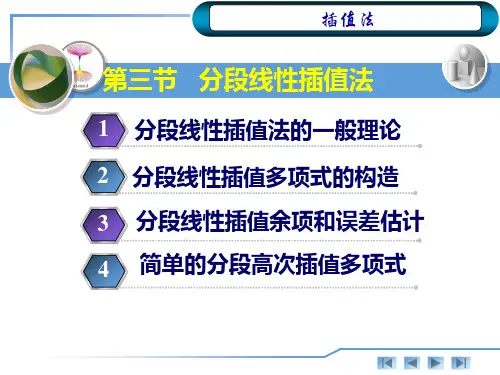 插值法

第三节 分段线性插值法

1 分段线性插值法的一般理论

2 分段线性插值多项式的构造

3 分段线性插值余项和误差估计

4 简单的分段高次插值多项式